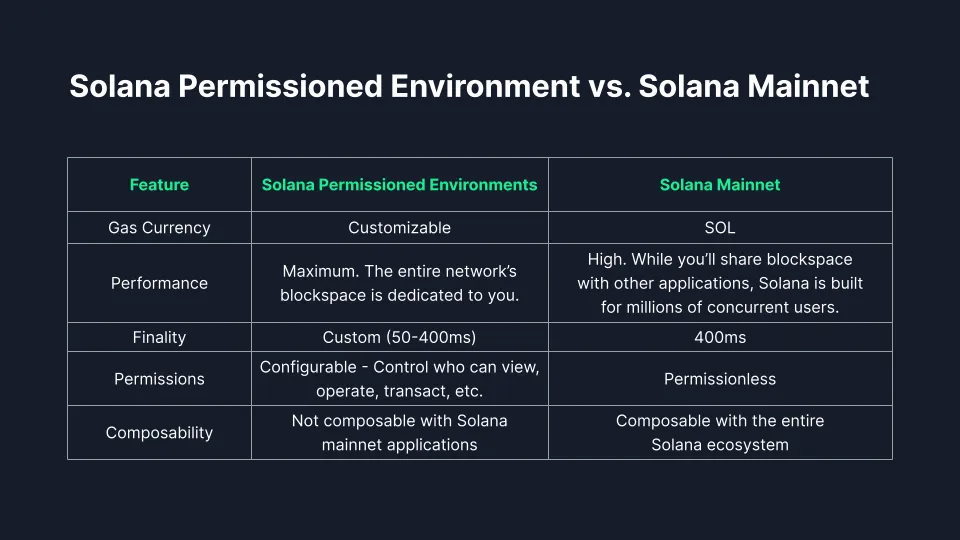 Solana Permissioned Environment vs. Solana Mainnet

| Feature | Solana Permissioned Environments | Solana Mainnet |
|---|---|---|
| Gas Currency | Customizable | SOL |
| Performance | Maximum. The entire network's blockspace is dedicated to you. | High. While you'll share blockspace with other applications, Solana is built for millions of concurrent users. |
| Finality | Custom (50-400ms) | 400ms |
| Permissions | Configurable - Control who can view, operate, transact, etc. | Permissionless |
| Composability | Not composable with Solana mainnet applications | Composable with the entire Solana ecosystem |